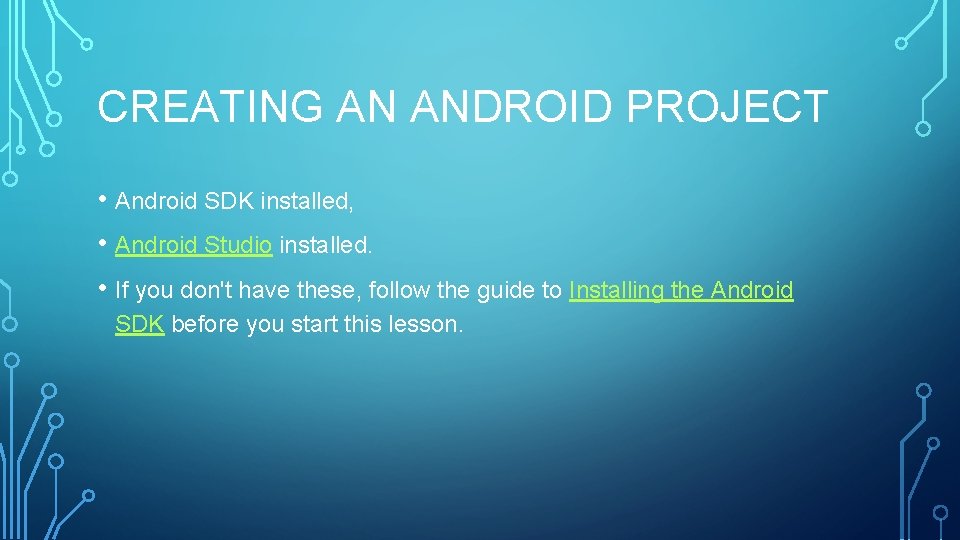 CREATING AN ANDROID PROJECT

• Android SDK installed,

• Android Studio installed.

• If you don't have these, follow the guide to Installing the Android SDK before you start this lesson.